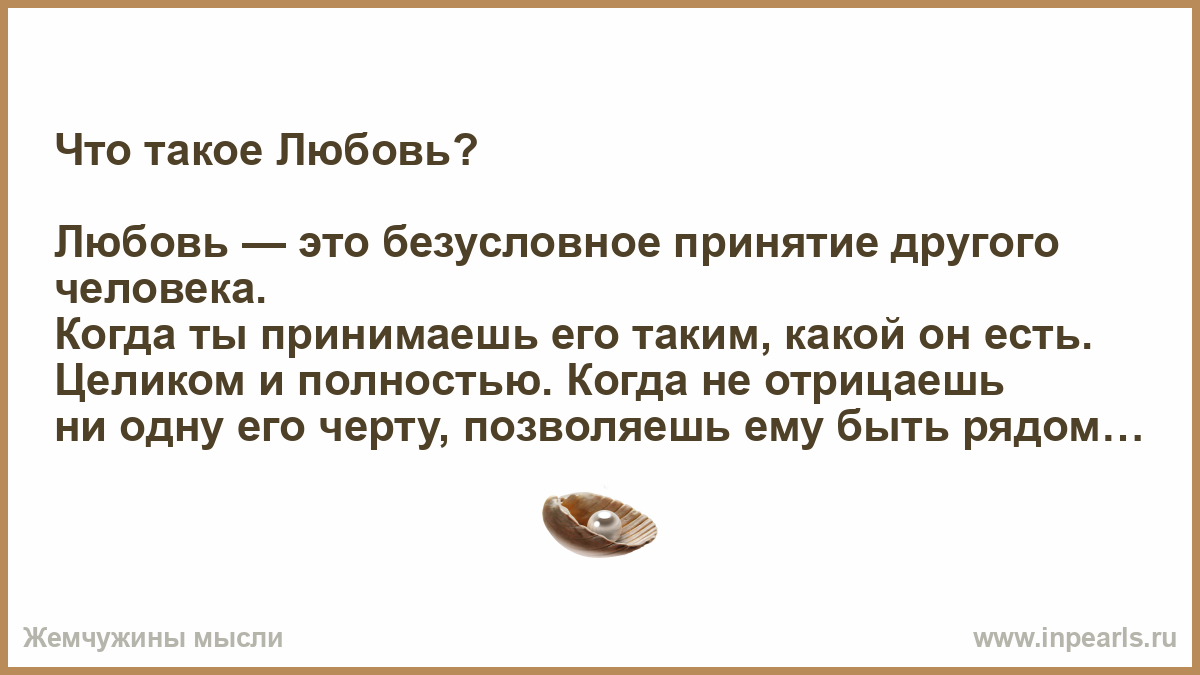 Что такое Любовь?

Любовь — это безусловное принятие другого человека.
Когда ты принимаешь его таким, какой он есть. Целиком и полностью. Когда не отрицаешь ни одну его черту, позволяешь ему быть рядом…

Жемчужины мысли

www.inpearls.ru